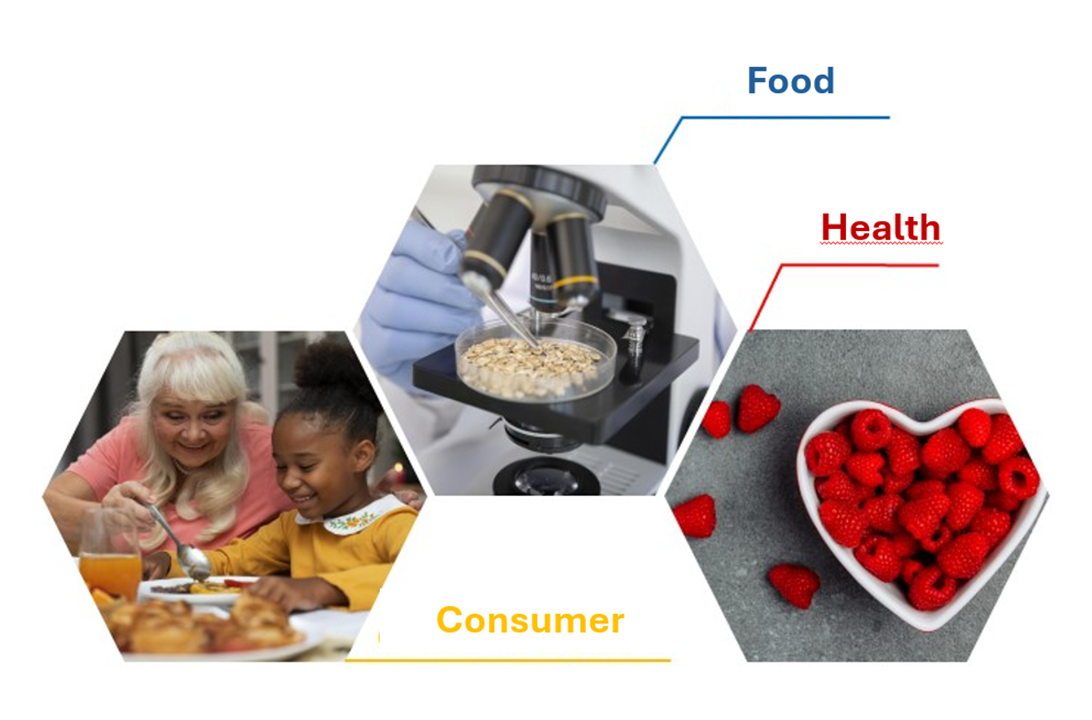 Food

Health

Consumer